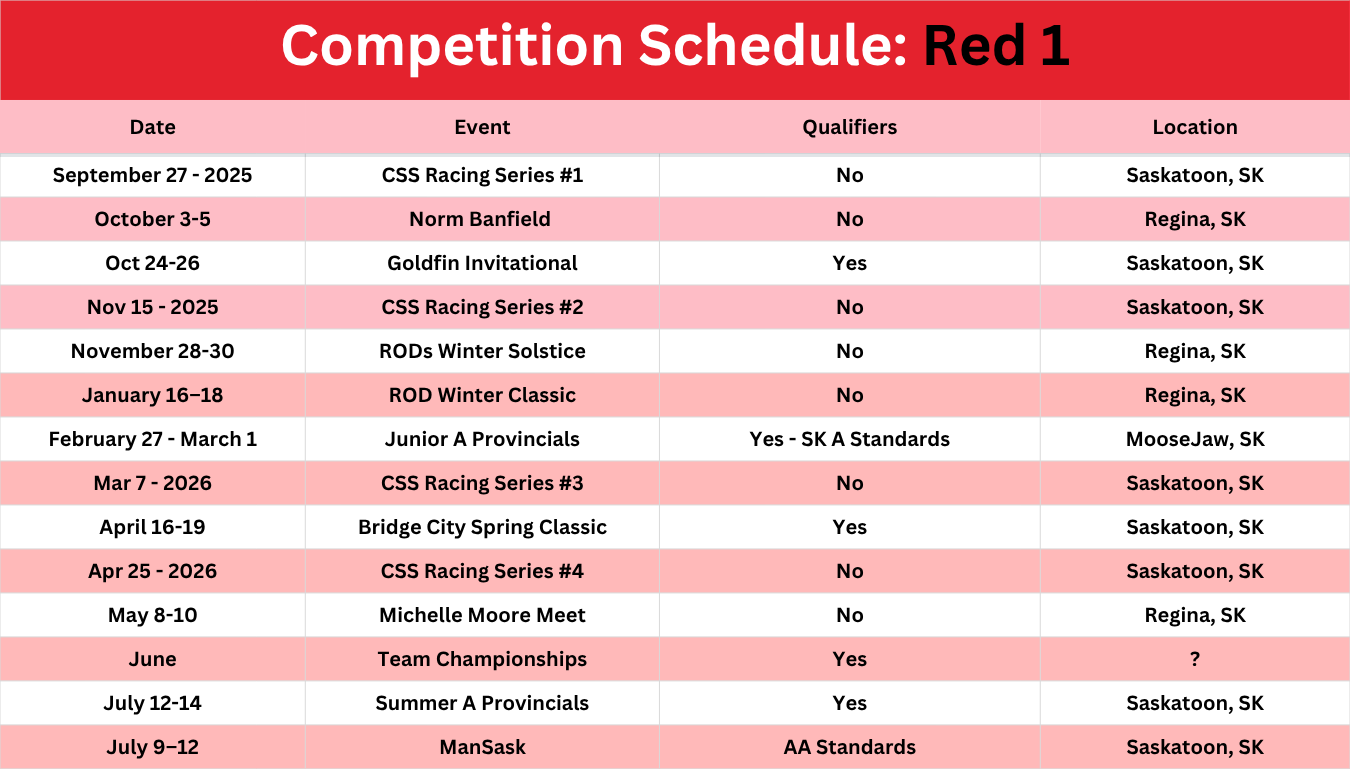 Competition Schedule: Red 1

| Date | Event | Qualifiers | Location |
|---|---|---|---|
| September 27 - 2025 | CSS Racing Series #1 | No | Saskatoon, SK |
| October 3-5 | Norm Banfield | No | Regina, SK |
| Oct 24-26 | Goldfin Invitational | Yes | Saskatoon, SK |
| Nov 15 - 2025 | CSS Racing Series #2 | No | Saskatoon, SK |
| November 28-30 | RODs Winter Solstice | No | Regina, SK |
| January 16–18 | ROD Winter Classic | No | Regina, SK |
| February 27 - March 1 | Junior A Provincials | Yes - SK A Standards | MooseJaw, SK |
| Mar 7 - 2026 | CSS Racing Series #3 | No | Saskatoon, SK |
| April 16-19 | Bridge City Spring Classic | Yes | Saskatoon, SK |
| Apr 25 - 2026 | CSS Racing Series #4 | No | Saskatoon, SK |
| May 8-10 | Michelle Moore Meet | No | Regina, SK |
| June | Team Championships | Yes | ? |
| July 12-14 | Summer A Provincials | Yes | Saskatoon, SK |
| July 9–12 | ManSask | AA Standards | Saskatoon, SK |